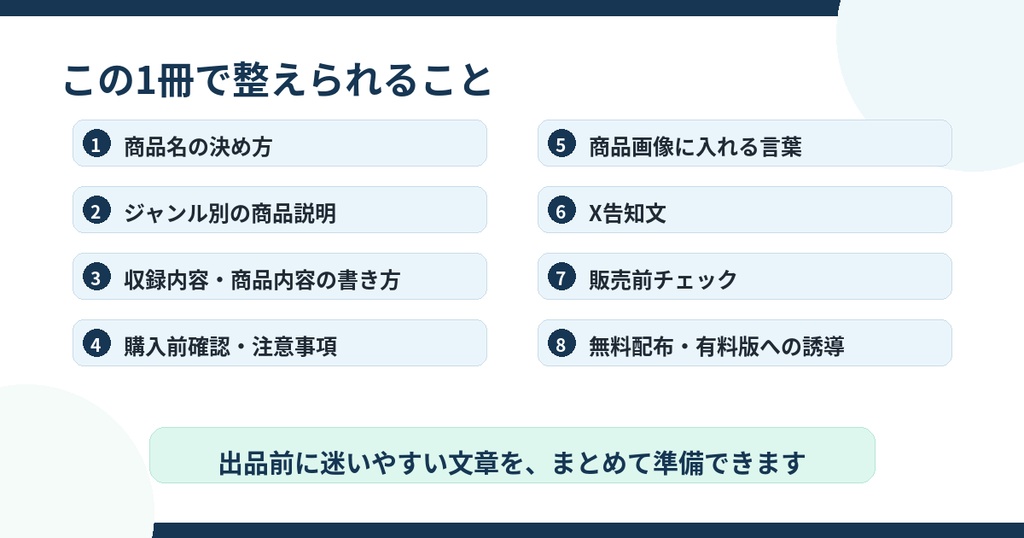 この1冊で整えられること

1 商品名の決め方

2 ジャンル別の商品説明

3 収録内容・商品内容の書き方

4 購入前確認・注意事項

5 商品画像に入れる言葉

6 X告知文

7 販売前チェック

8 無料配布・有料版への誘導

出品前に迷いやすい文章を、まとめて準備できます